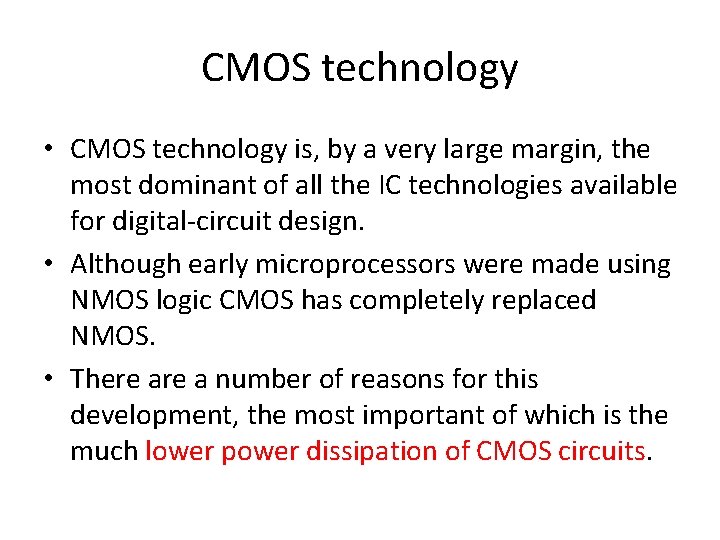 CMOS technology

• CMOS technology is, by a very large margin, the most dominant of all the IC technologies available for digital-circuit design.

• Although early microprocessors were made using NMOS logic CMOS has completely replaced NMOS.

• There are a number of reasons for this development, the most important of which is the much lower power dissipation of CMOS circuits.